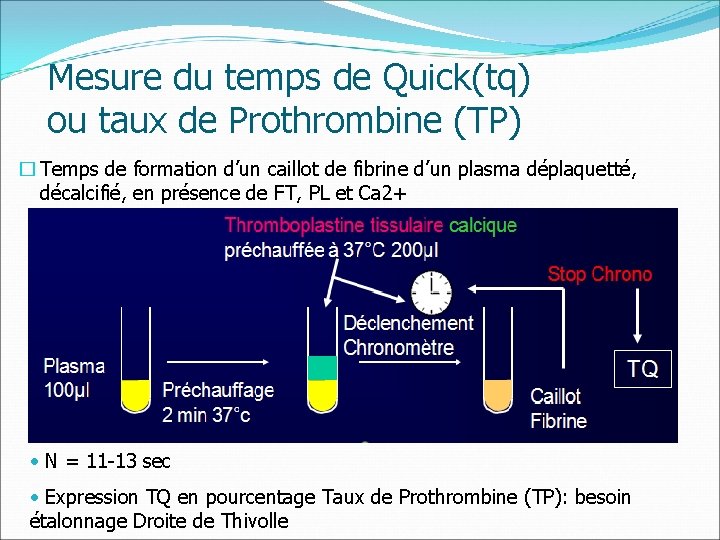 Mesure du temps de Quick(tq) ou taux de Prothrombine (TP)

☐ Temps de formation d'un caillot de fibrine d'un plasma déplaquetté, décalcifié, en présence de FT, PL et Ca2+

Thromboplastine tissulaire calcique préchauffée à 37°C 200µl

Stop Chrono

Déclenchement Chronomètre

Plasma 100µl

Préchauffage 2 min 37°c

Caillot Fibrine

TQ

• N = 11-13 sec

• Expression TQ en pourcentage Taux de Prothrombine (TP): besoin étalonnage Droite de Thivolle